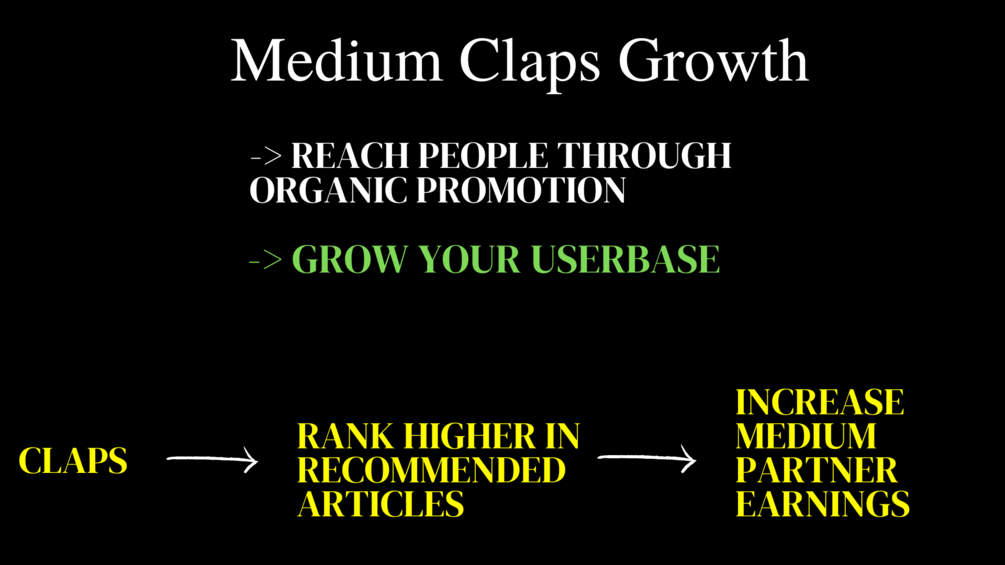 Medium Claps Growth

-> REACH PEOPLE THROUGH ORGANIC PROMOTION

-> GROW YOUR USERBASE

CLAPS

RANK HIGHER IN RECOMMENDED ARTICLES

INCREASE MEDIUM PARTNER EARNINGS